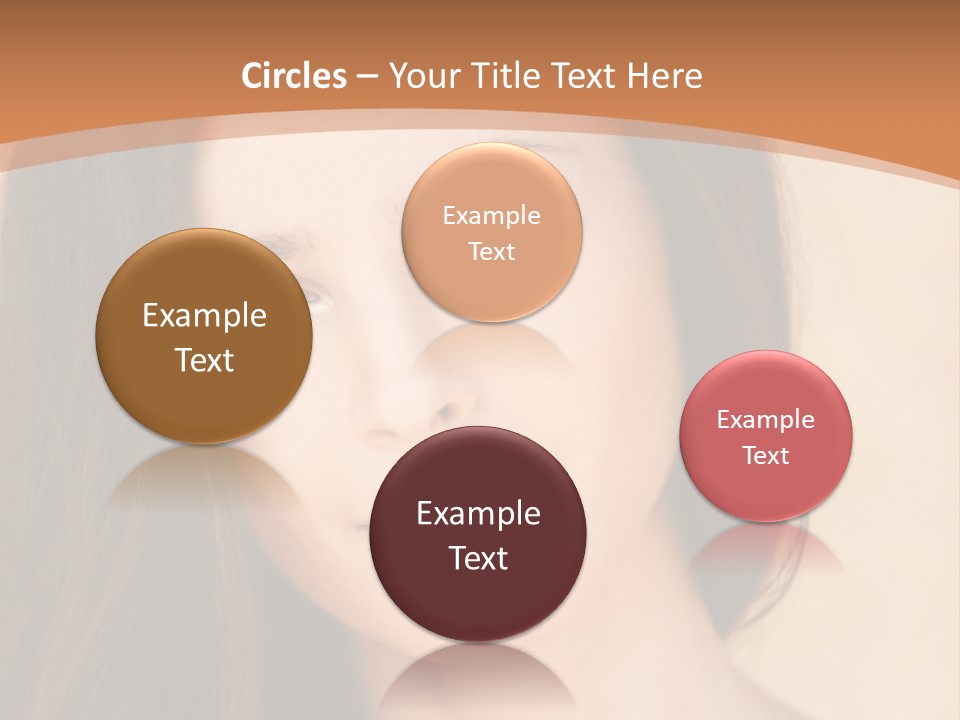 Circles – Your Title Text Here

Example Text

Example Text

Example Text

Example Text